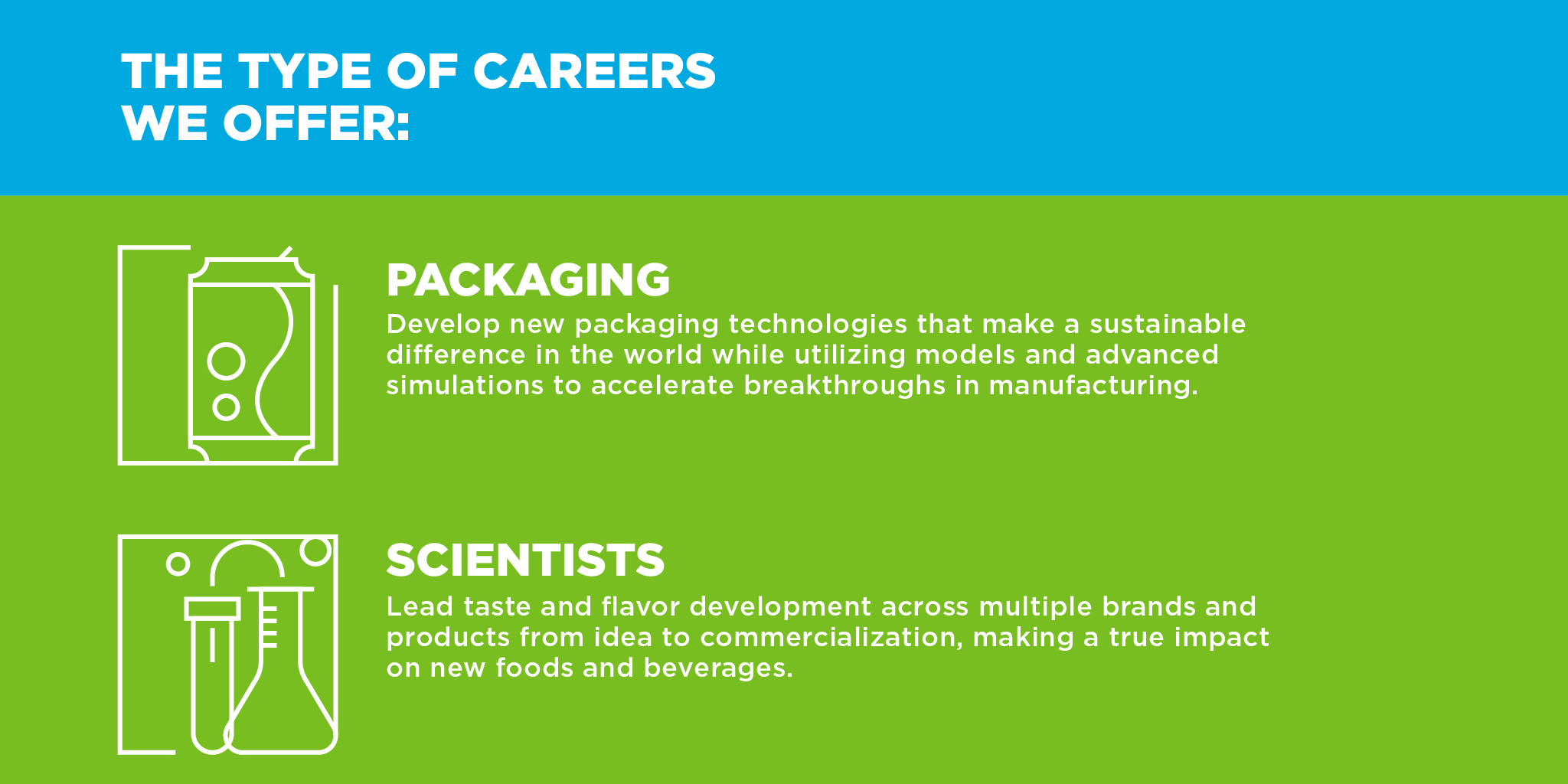 THE TYPE OF CAREERS WE OFFER:

PACKAGING

Develop new packaging technologies that make a sustainable difference in the world while utilizing models and advanced simulations to accelerate breakthroughs in manufacturing.

SCIENTISTS

Lead taste and flavor development across multiple brands and products from idea to commercialization, making a true impact on new foods and beverages.